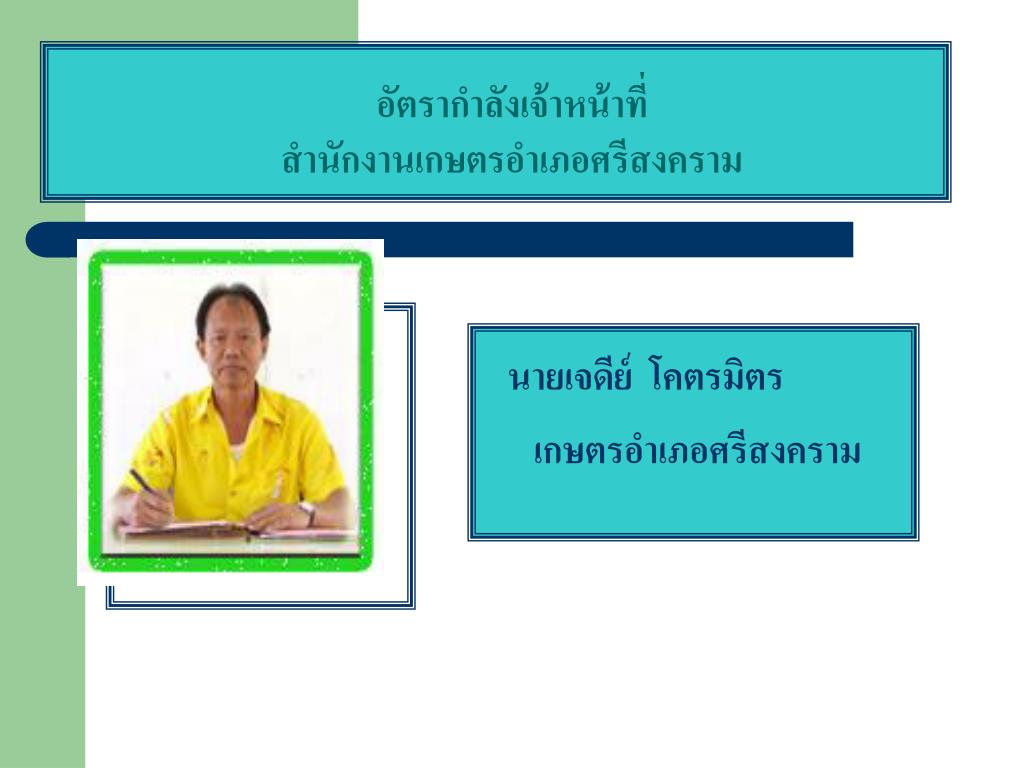 อัตรากำลังเจ้าหน้าที่
สำนักงานเกษตรอำเภอศรีสงคราม

นายเจดีย์ โคตรมิตร

เกษตรอำเภอศรีสงคราม